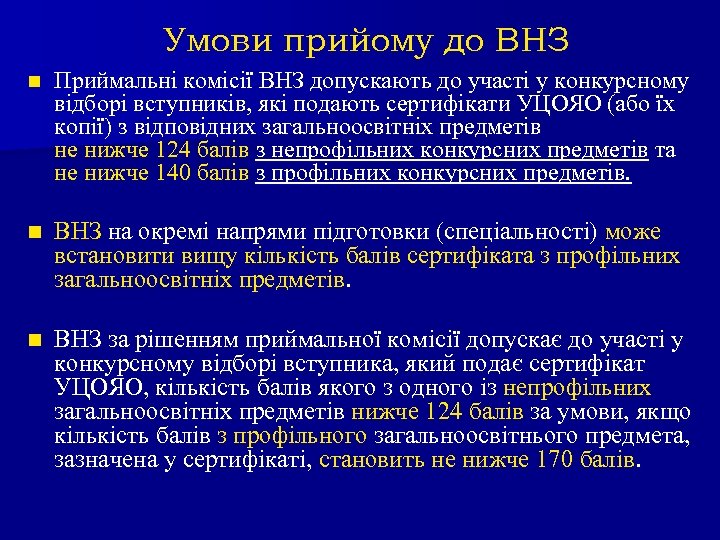 Умови прийому до ВНЗ

Приймальні комісії ВНЗ допускають до участі у конкурсному відборі вступників, які подають сертифікати УЦОЯО (або їх копії) з відповідних загальноосвітніх предметів не нижче 124 балів з непрофільних конкурсних предметів та не нижче 140 балів з профільних конкурсних предметів.

ВНЗ на окремі напрями підготовки (спеціальності) може встановити вищу кількість балів сертифіката з профільних загальноосвітніх предметів.

ВНЗ за рішенням приймальної комісії допускає до участі у конкурсному відборі вступника, який подає сертифікат УЦОЯО, кількість балів якого з одного із непрофільних загальноосвітніх предметів нижче 124 балів за умови, якщо кількість балів з профільного загальноосвітнього предмета, зазначена у сертифікаті, становить не нижче 170 балів.